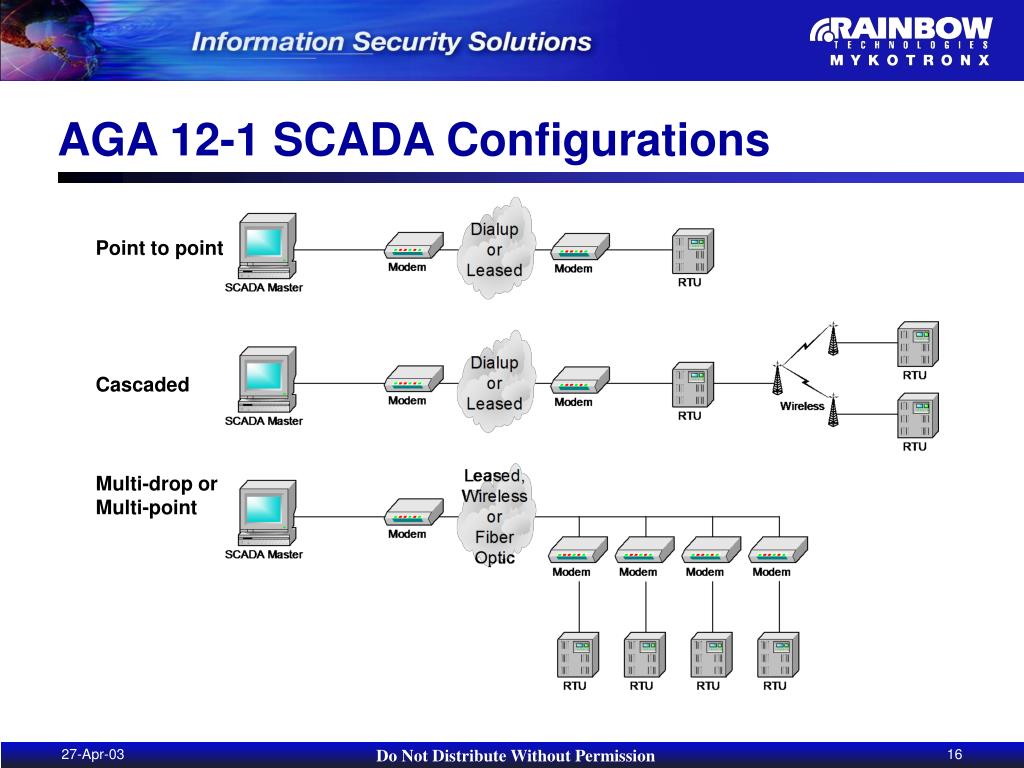 Information Security Solutions

RAINBOW
TECHNOLOGIES
MYKOTRONX

AGA 12-1 SCADA Configurations

Point to point

SCADA Master

Modem

Dialup or Leased

Modem

RTU

Cascaded

SCADA Master

Modem

Dialup or Leased

Modem

RTU

Wireless

RTU

RTU

Multi-drop or Multi-point

SCADA Master

Modem

Leased, Wireless or Fiber Optic

Modem

Modem

Modem

Modem

RTU

RTU

RTU

RTU

27-Apr-03

Do Not Distribute Without Permission

16